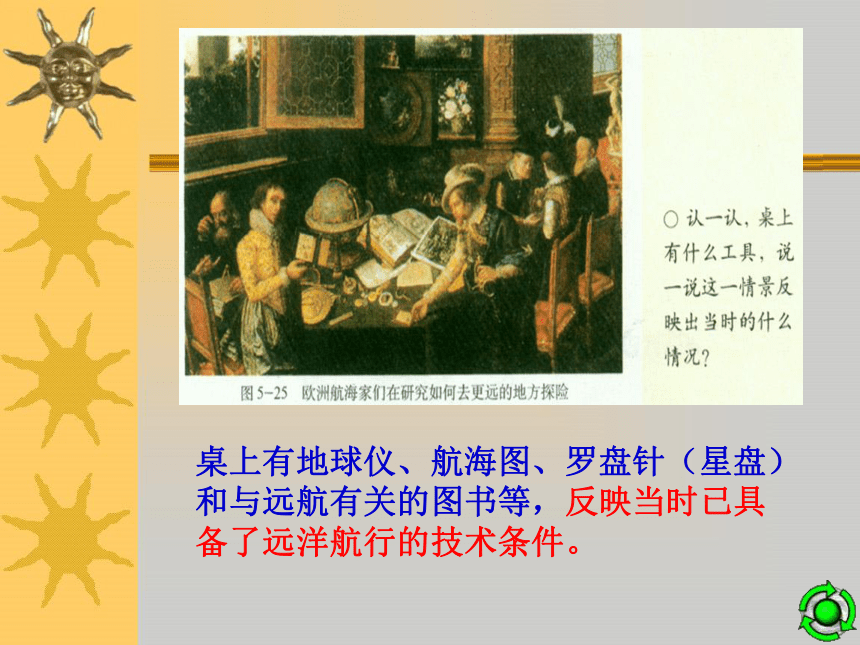 图 5－25　欧洲航海家们在研究如何去更远的地方探险

○ 认一认，桌上有什么工具，说一说这一情景反映出当时的什么情况？

桌上有地球仪、航海图、罗盘针（星盘）和与远航有关的图书等，反映当时已具备了远洋航行的技术条件。